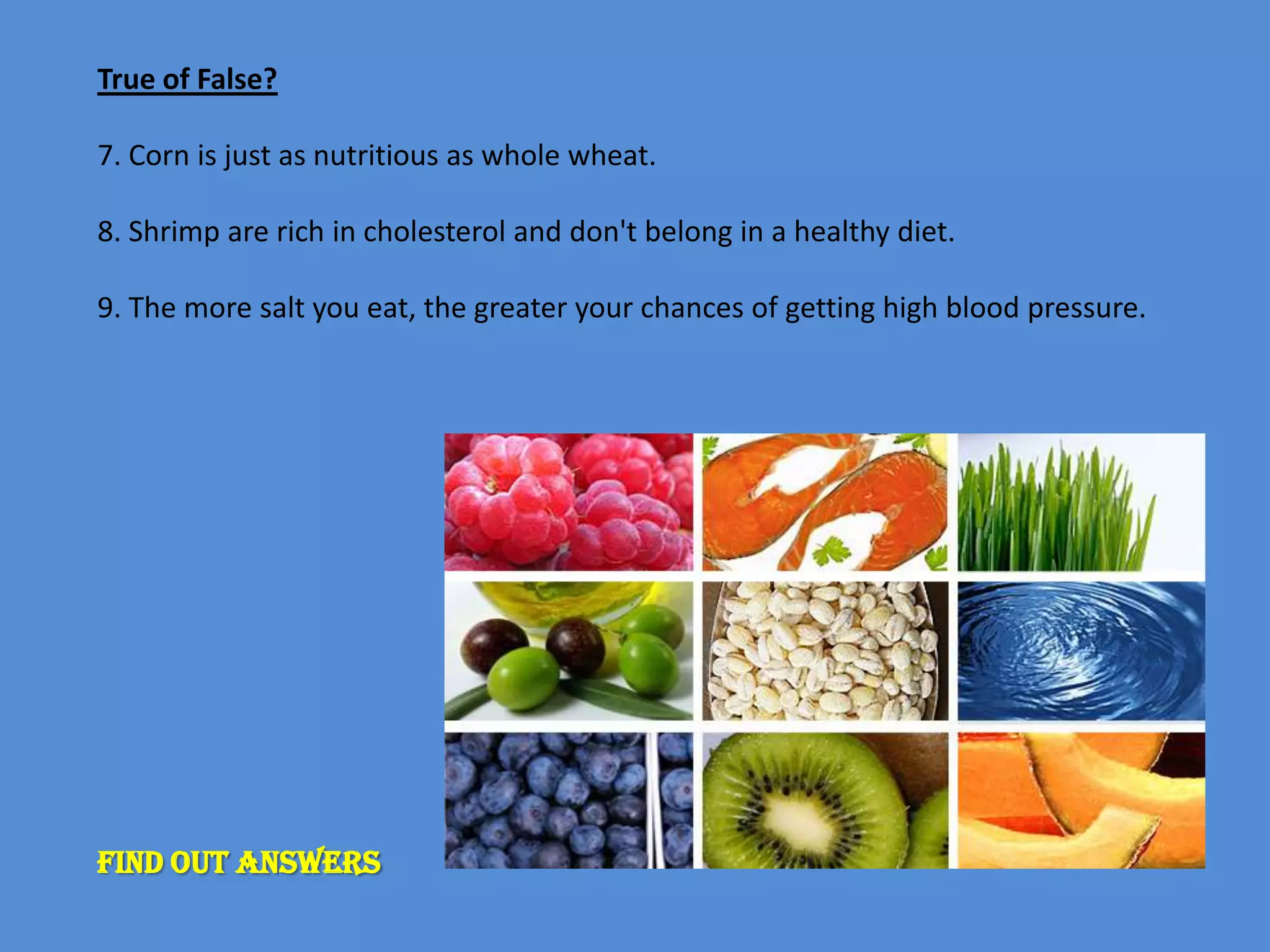 True of False?

7. Corn is just as nutritious as whole wheat.

8. Shrimp are rich in cholesterol and don't belong in a healthy diet.

9. The more salt you eat, the greater your chances of getting high blood pressure.

FIND OUT ANSWERS